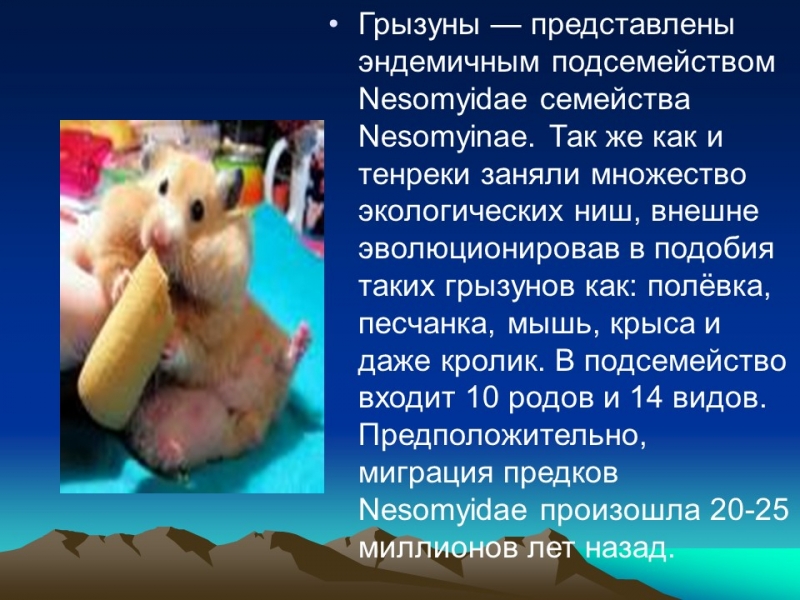 • Грызуны — представлены эндемичным подсемейством Nesomyidae семейства Nesomyinae. Так же как и тенреки заняли множество экологических ниш, внешне эволюционировав в подобия таких грызунов как: полёвка, песчанка, мышь, крыса и даже кролик. В подсемейство входит 10 родов и 14 видов. Предположительно, миграция предков Nesomyidae произошла 20-25 миллионов лет назад.